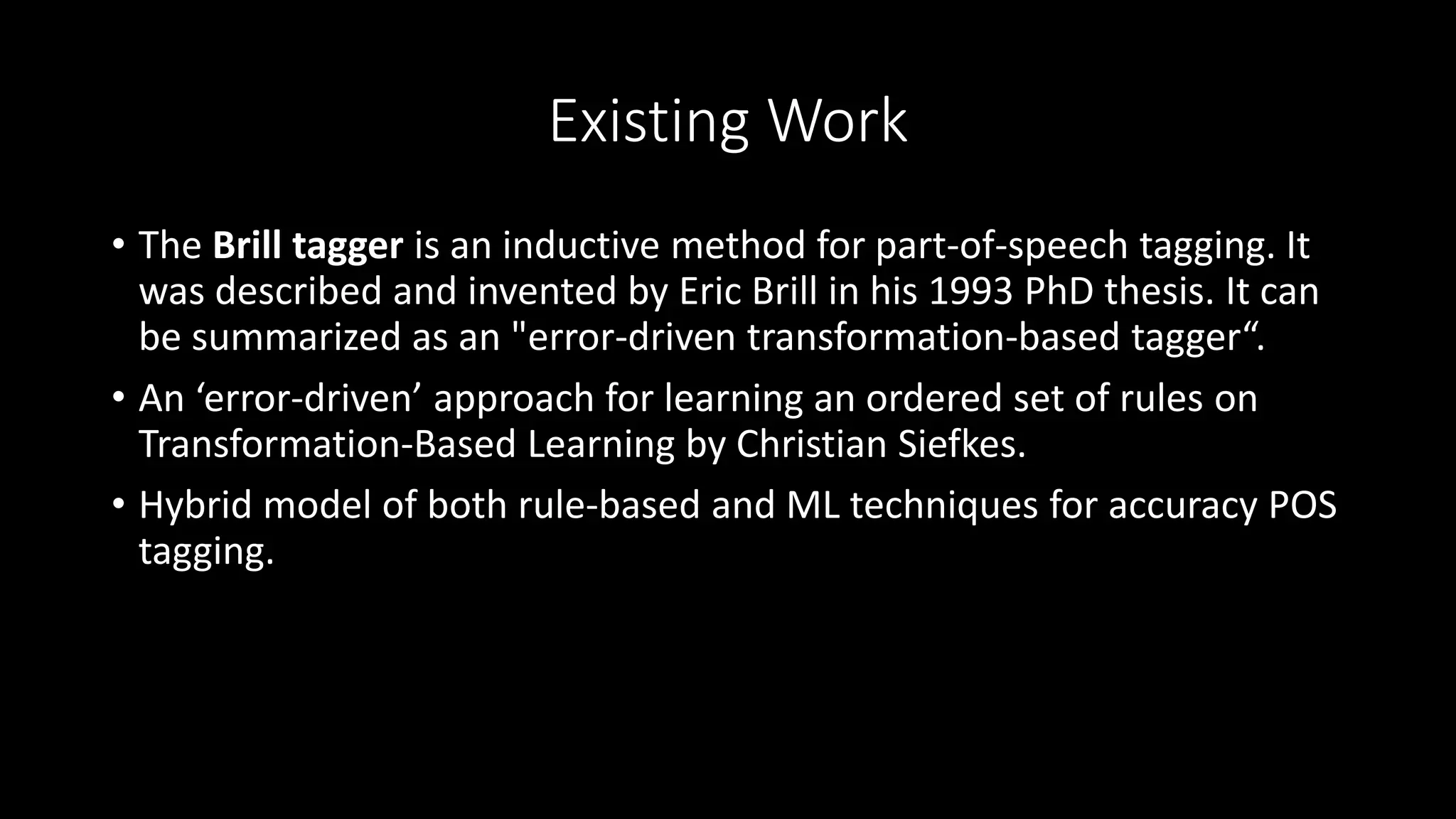 Existing Work

• The Brill tagger is an inductive method for part-of-speech tagging. It was described and invented by Eric Brill in his 1993 PhD thesis. It can be summarized as an "error-driven transformation-based tagger“.

• An ‘error-driven’ approach for learning an ordered set of rules on Transformation-Based Learning by Christian Siefkes.

• Hybrid model of both rule-based and ML techniques for accuracy POS tagging.